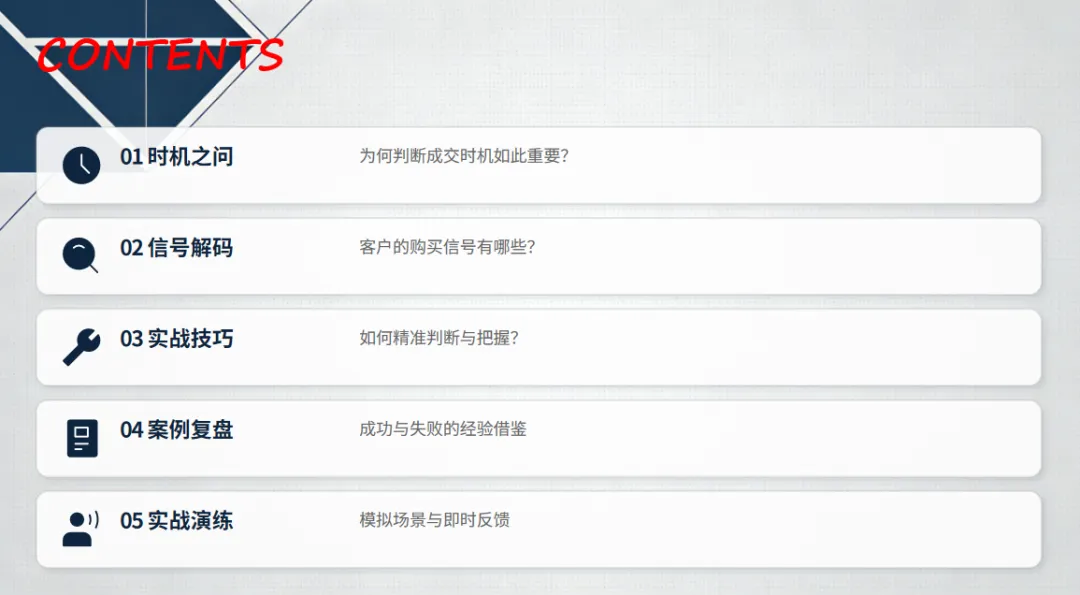 CONTENTS

01 时机之问
为何判断成交时机如此重要?

02 信号解码
客户的购买信号有哪些?

03 实战技巧
如何精准判断与把握?

04 案例复盘
成功与失败的经验借鉴

05 实战演练
模拟场景与即时反馈